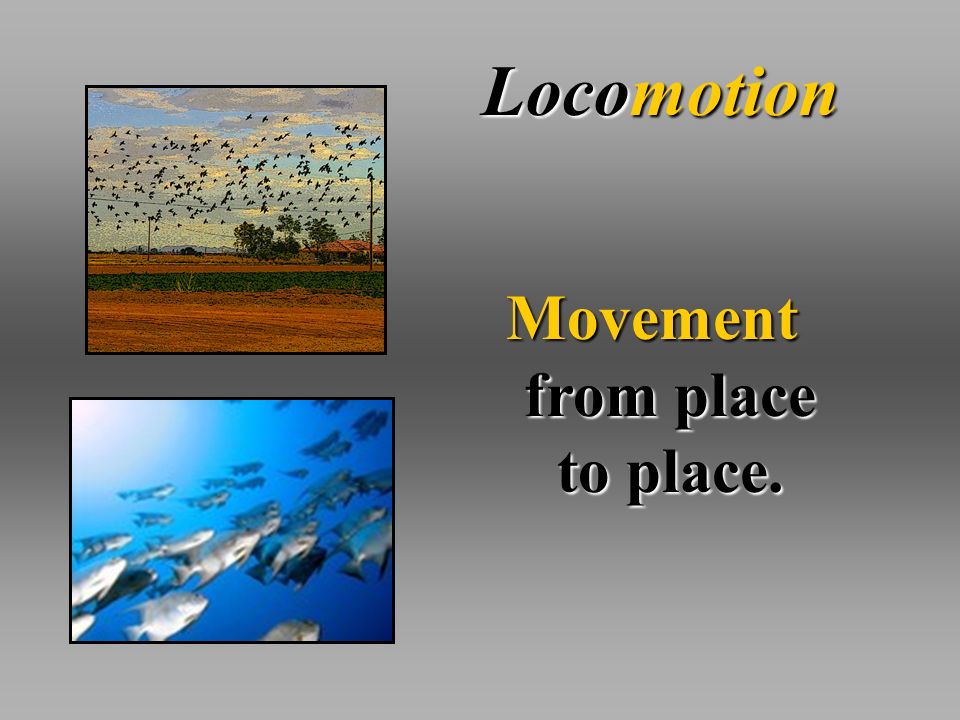 Locomotion

Movement from place to place.